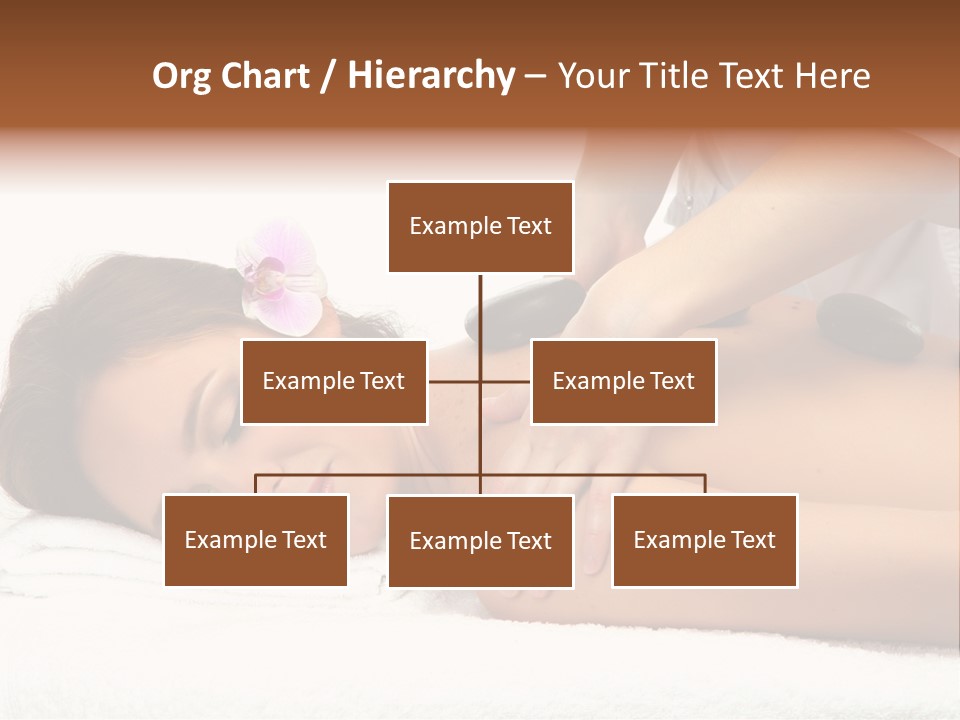 Org Chart / Hierarchy – Your Title Text Here

Example Text

Example Text

Example Text

Example Text

Example Text

Example Text